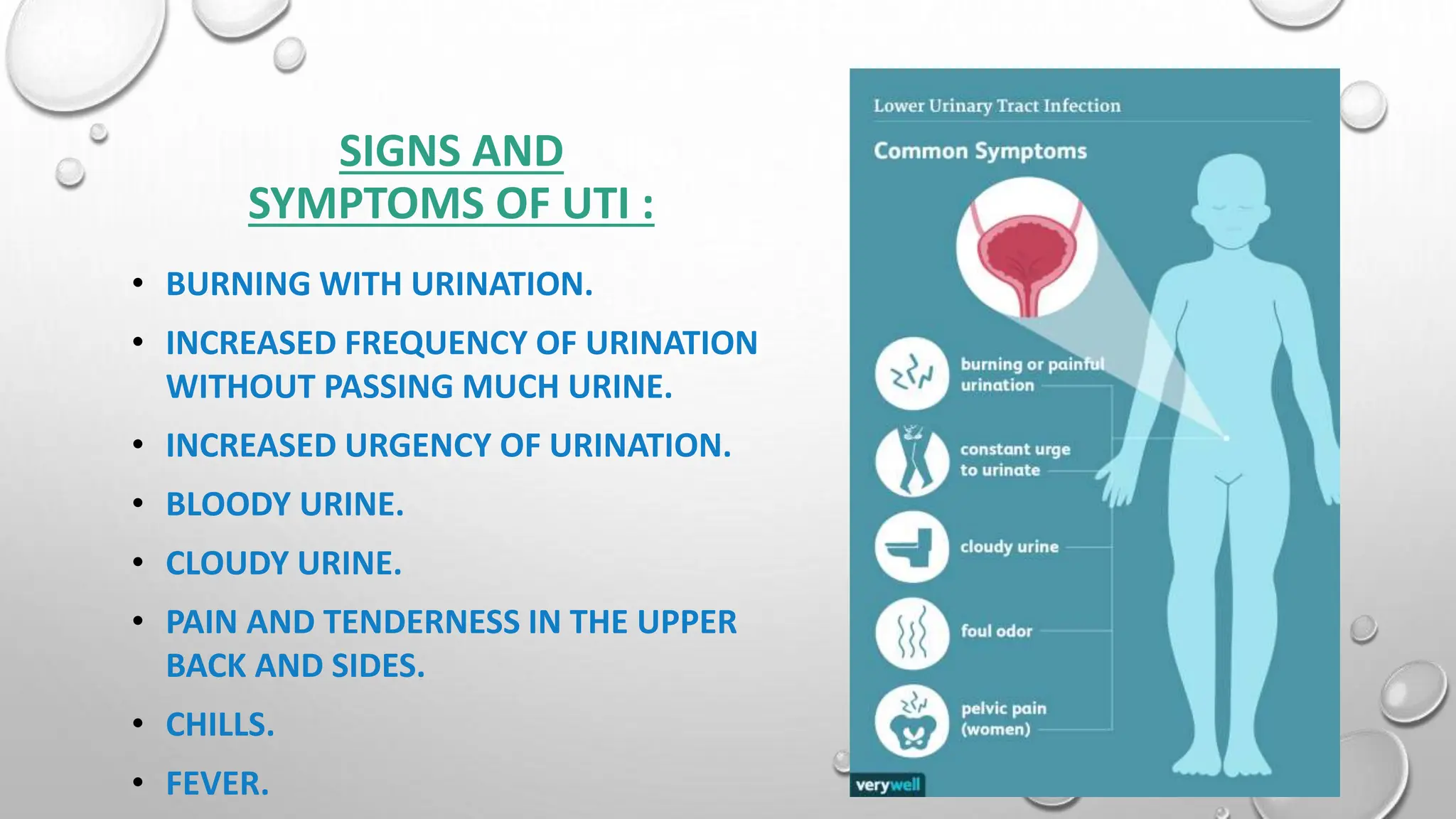 SIGNS AND SYMPTOMS OF UTI :

• BURNING WITH URINATION.
• INCREASED FREQUENCY OF URINATION WITHOUT PASSING MUCH URINE.
• INCREASED URGENCY OF URINATION.
• BLOODY URINE.
• CLOUDY URINE.
• PAIN AND TENDERNESS IN THE UPPER BACK AND SIDES.
• CHILLS.
• FEVER.

Lower Urinary Tract Infection

Common Symptoms

burning or painful urination

constant urge to urinate

cloudy urine

foul odor

pelvic pain (women)

verywell